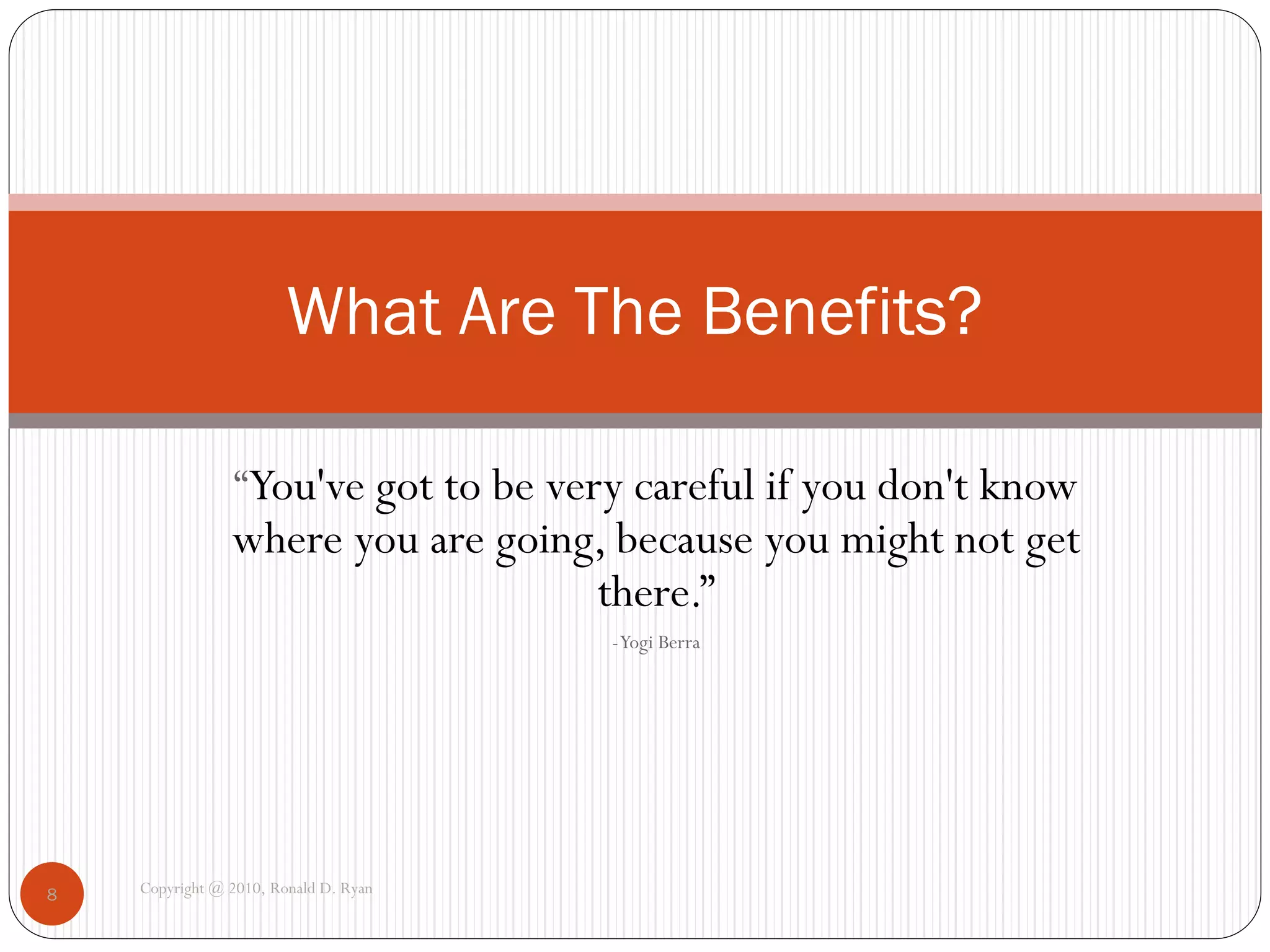 What Are The Benefits?

“You've got to be very careful if you don't know where you are going, because you might not get there.”

-Yogi Berra

8

Copyright @ 2010, Ronald D. Ryan